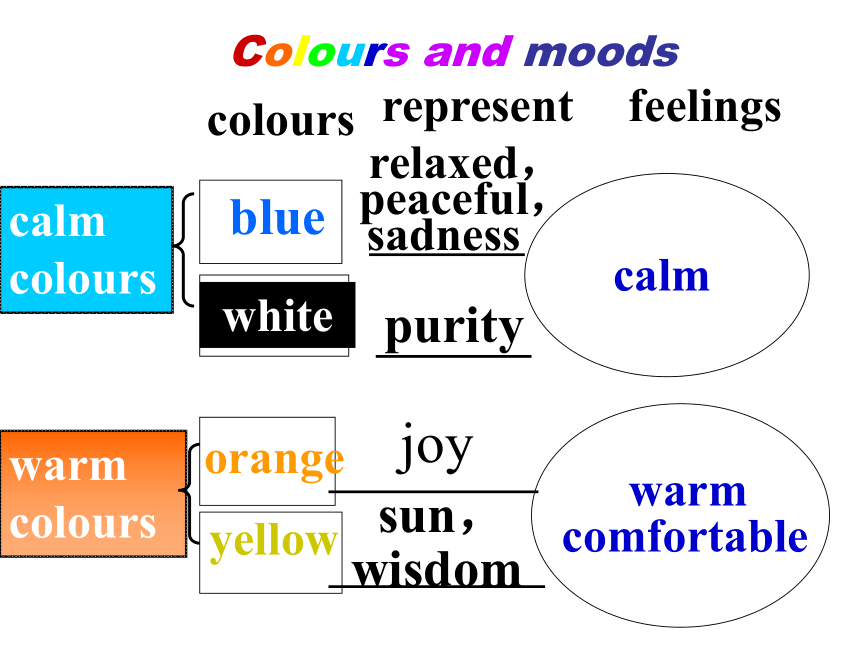 Colours and moods

colours represent feelings

calm colours

blue

relaxed, peaceful, sadness

white

purity

calm

warm colours

orange

joy

yellow

sun, wisdom

warm comfortable